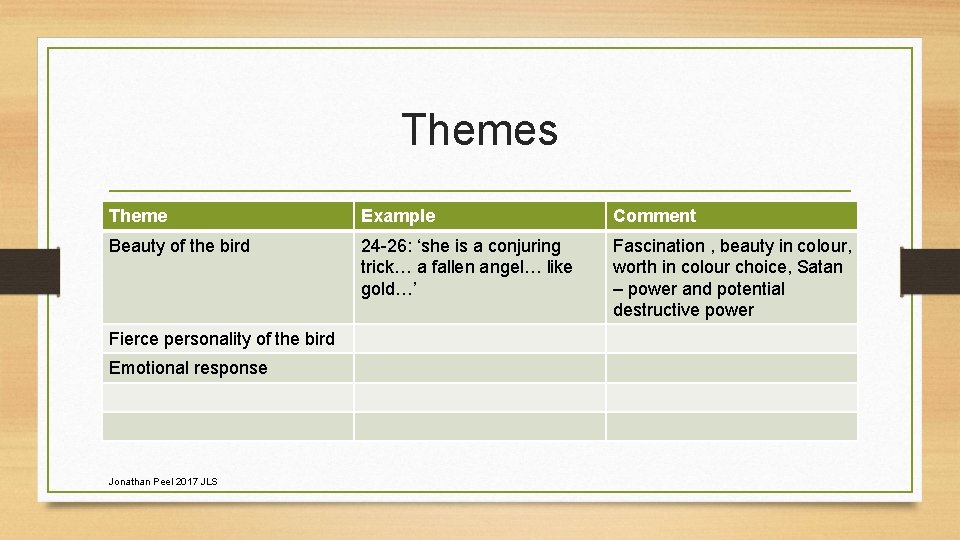 Themes

| Theme | Example | Comment |
|---|---|---|
| Beauty of the bird | 24-26: ‘she is a conjuring trick… a fallen angel… like gold…’ | Fascination , beauty in colour, worth in colour choice, Satan – power and potential destructive power |
| Fierce personality of the bird | | |
| Emotional response | | |
| | | |
| | | |

Jonathan Peel 2017 JLS